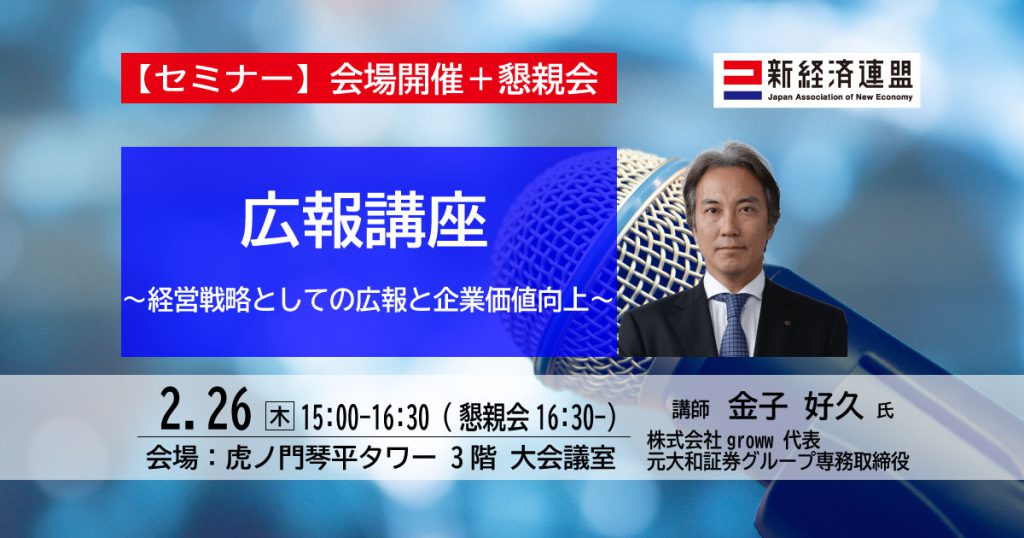 【セミナー】会場開催＋懇親会

新経済連盟
Japan Association of New Economy

広報講座
～経営戦略としての広報と企業価値向上～

2.26 木 15:00-16:30（懇親会 16:30-）
会場：虎ノ門琴平タワー 3階 大会議室

講師 金子 好久 氏
株式会社 groww 代表
元大和証券グループ専務取締役